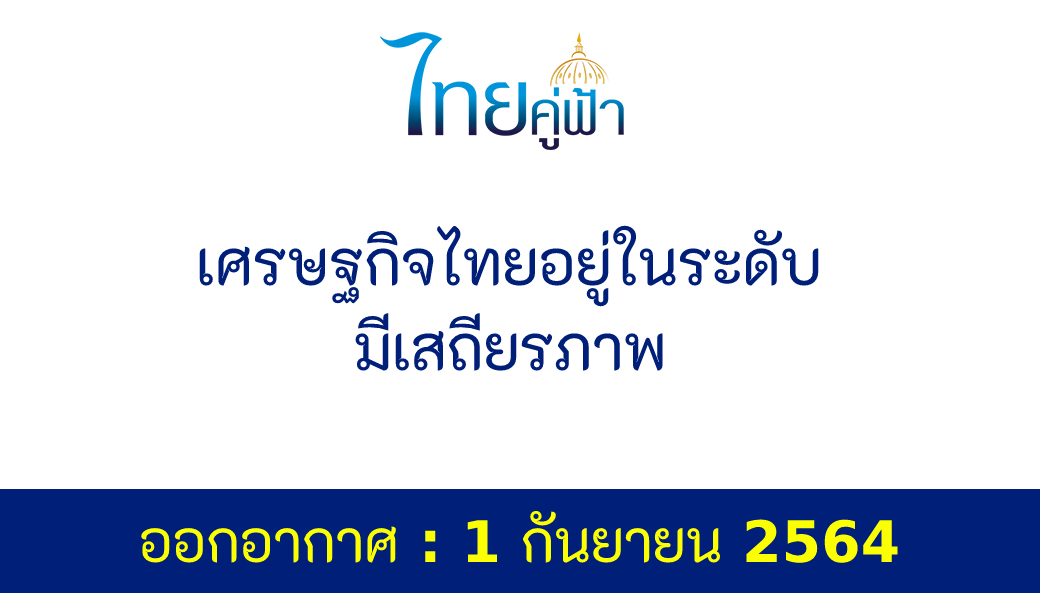 ไทยคู่ฟ้า

เศรษฐกิจไทยอยู่ในระดับ มีเสถียรภาพ

ออกอากาศ : 1 กันยายน 2564